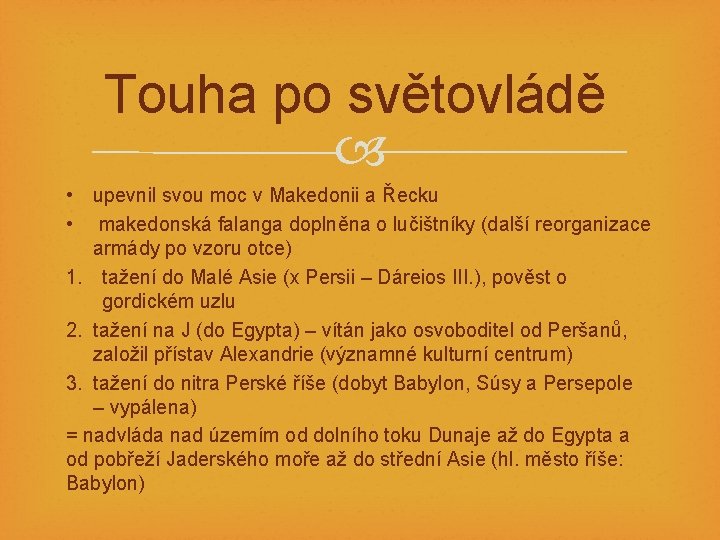 Touha po světovládě

• upevnil svou moc v Makedonii a Řecku
• makedonská falanga doplněna o lučištníky (další reorganizace armády po vzoru otce)
1. tažení do Malé Asie (x Persii – Dáreios III.), pověst o gordickém uzlu
2. tažení na J (do Egypta) – vítán jako osvoboditel od Peršanů, založil přístav Alexandrie (významné kulturní centrum)
3. tažení do nitra Perské říše (dobyt Babylon, Súsy a Persepole – vypálena)
= nadvláda nad územím od dolního toku Dunaje až do Egypta a od pobřeží Jaderského moře až do střední Asie (hl. město říše: Babylon)